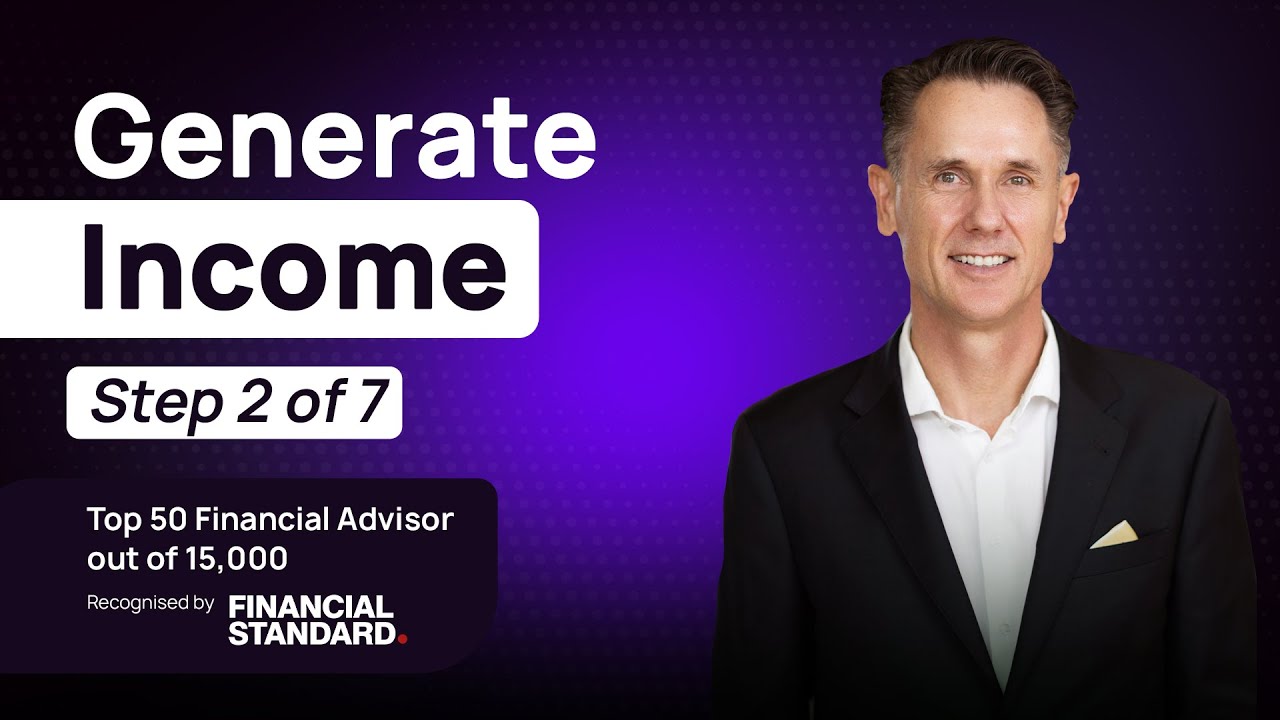 Generate
Income

Step 2 of 7

Top 50 Financial Advisor out of 15,000

Recognised by FINANCIAL STANDARD.